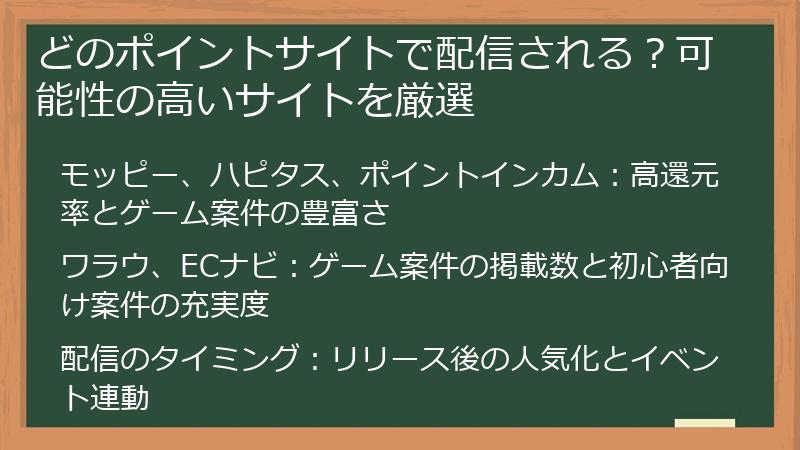 どのポイントサイトで配信される？可能性の高いサイトを厳選

モッピー、ハピタス、ポイントインカム：高還元率とゲーム案件の豊富さ

ワラウ、ECナビ：ゲーム案件の掲載数と初心者向け案件の充実度

配信のタイミング：リリース後の人気化とイベント連動